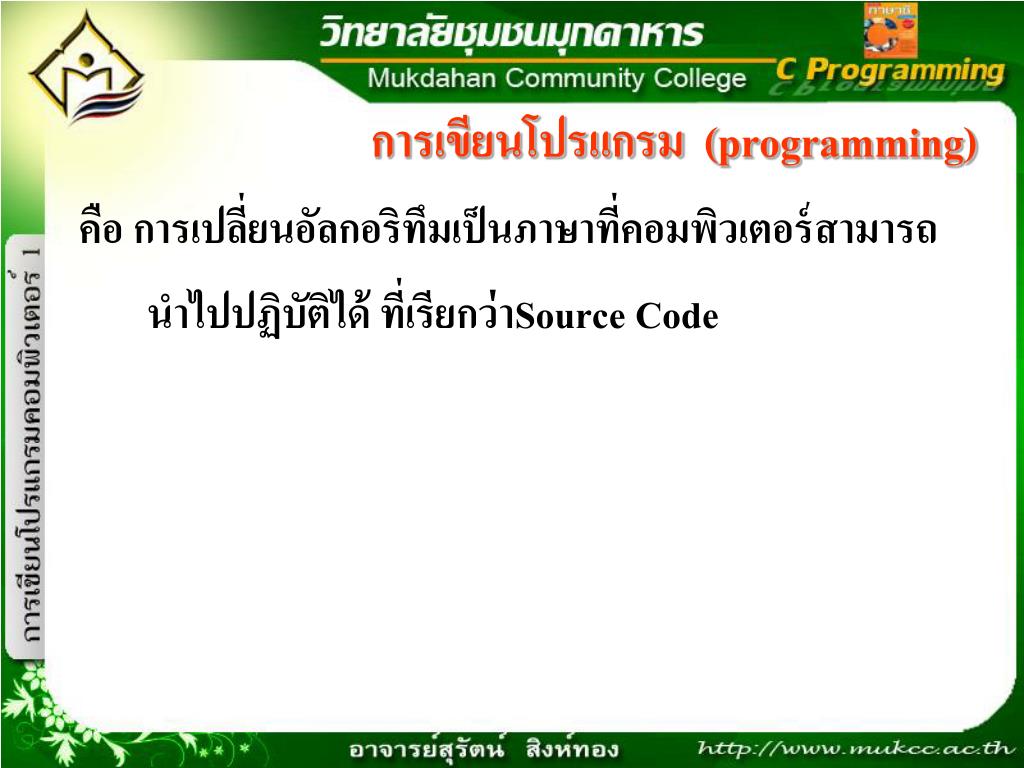 วิทยาลัยชุมชนมุกดาหาร
Mukdahan Community College
C Programming

การเขียนโปรแกรมคอมพิวเตอร์ 1

การเขียนโปรแกรม (programming)

คือ การเปลี่ยนอัลกอริทึมเป็นภาษาที่คอมพิวเตอร์สามารถนำไปปฏิบัติได้ ที่เรียกว่าSource Code

อาจารย์สุรัตน์ สิงห์ทอง
http://www.mukcc.ac.th